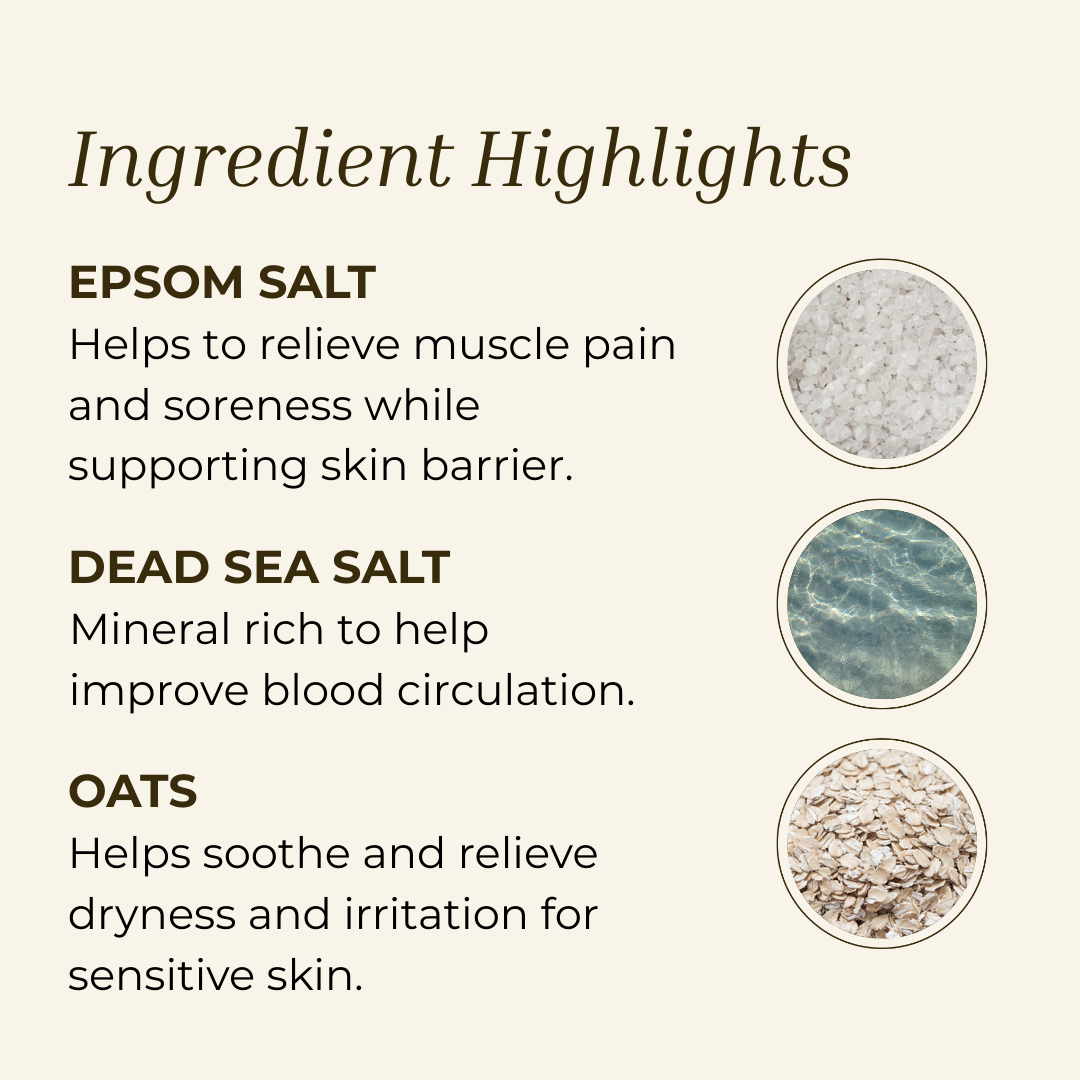 Ingredient Highlights

EPSOM SALT
Helps to relieve muscle pain and soreness while supporting skin barrier.

DEAD SEA SALT
Mineral rich to help improve blood circulation.

OATS
Helps soothe and relieve dryness and irritation for sensitive skin.